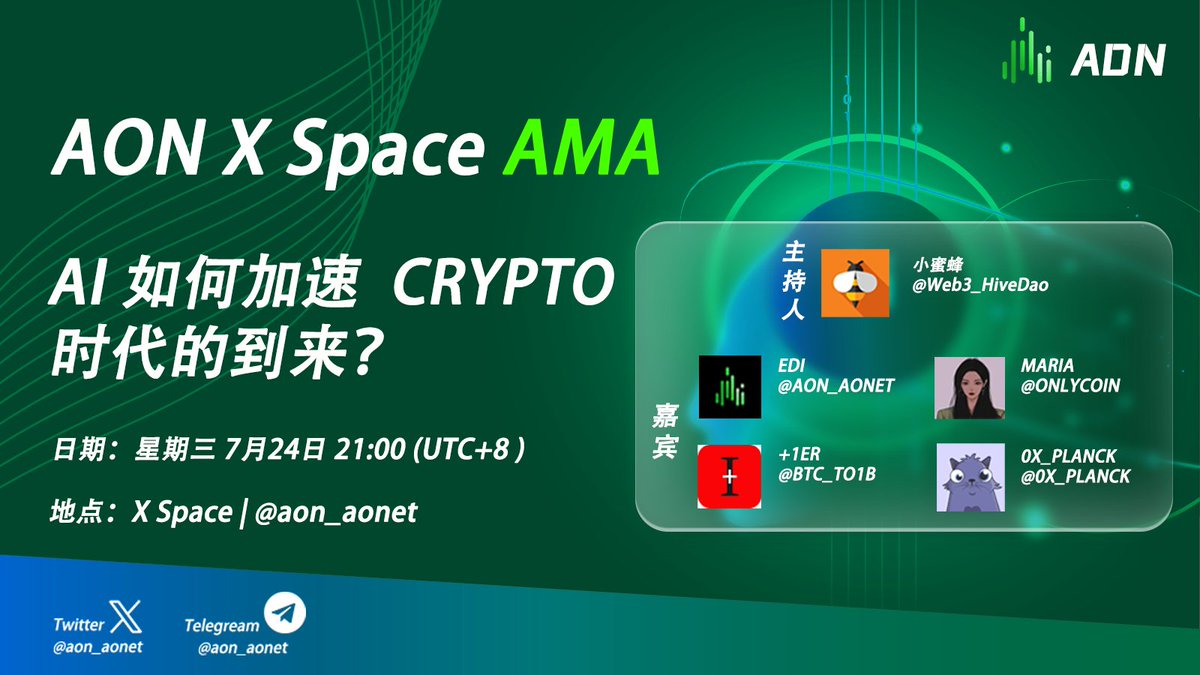 AON

AON X Space AMA

AI 如何加速 CRYPTO 时代的到来？

日期：星期三 7月24日 21:00 (UTC+8 )

地点：X Space | @aon_aonet

主持人

小蜜蜂
@Web3_HiveDao

嘉宾

EDI
@AON_AONET

MARIA
@ONLYCOIN

+1ER
@BTC_TO1B

0X_PLANCK
@0X_PLANCK

Twitter
@aon_aonet

Telegream
@aon_aonet